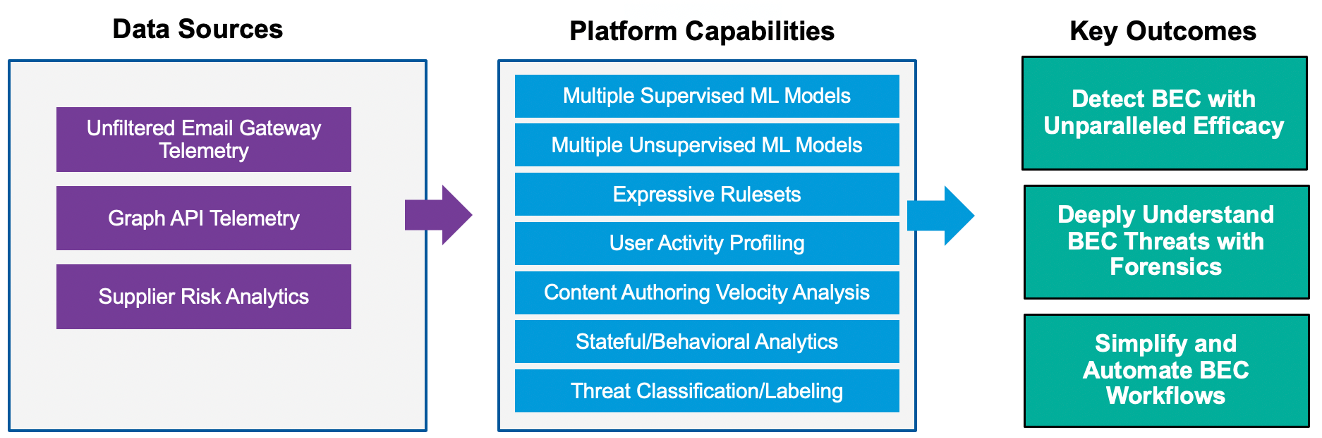 Data Sources

Unfiltered Email Gateway Telemetry

Graph API Telemetry

Supplier Risk Analytics

Platform Capabilities

Multiple Supervised ML Models

Multiple Unsupervised ML Models

Expressive Rulesets

User Activity Profiling

Content Authoring Velocity Analysis

Stateful/Behavioral Analytics

Threat Classification/Labeling

Key Outcomes

Detect BEC with Unparalleled Efficacy

Deeply Understand BEC Threats with Forensics

Simplify and Automate BEC Workflows